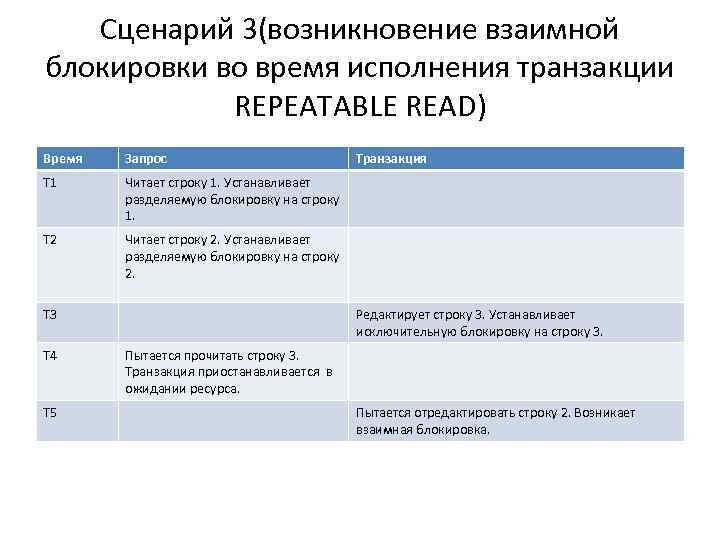 Сценарий 3(возникновение взаимной блокировки во время исполнения транзакции REPEATABLE READ)

| Время | Запрос | Транзакция |
|---|---|---|
| T1 | Читает строку 1. Устанавливает разделяемую блокировку на строку 1. | |
| T2 | Читает строку 2. Устанавливает разделяемую блокировку на строку 2. | |
| T3 | | Редактирует строку 3. Устанавливает исключительную блокировку на строку 3. |
| T4 | Пытается прочитать строку 3. Транзакция приостанавливается в ожидании ресурса. | |
| T5 | | Пытается отредактировать строку 2. Возникает взаимная блокировка. |